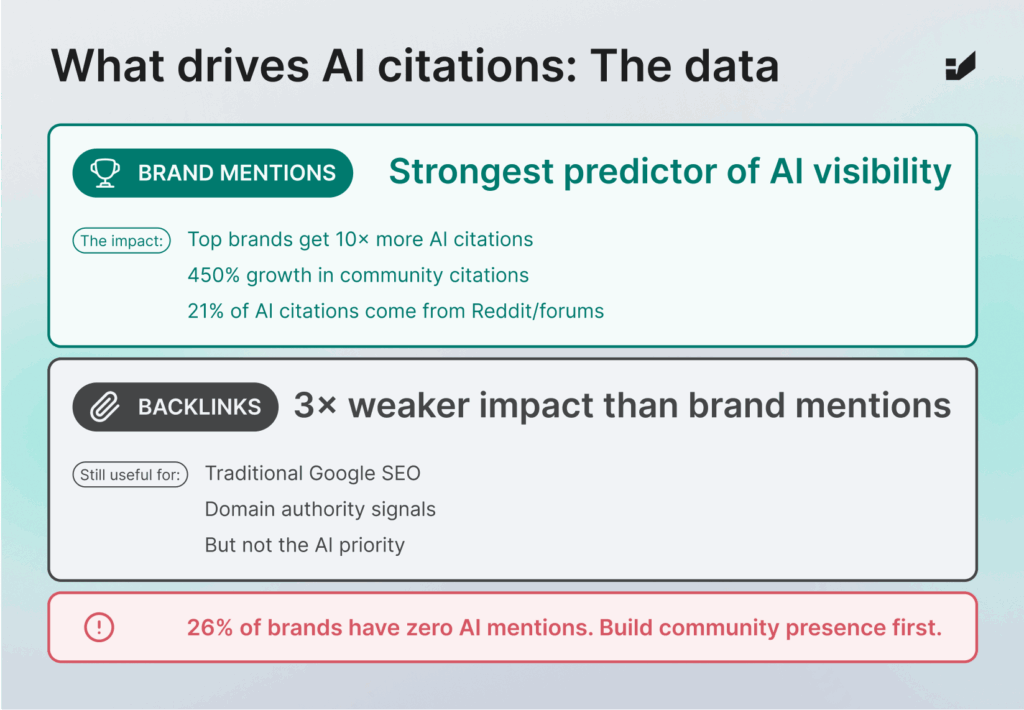 What drives AI citations: The data

BRAND MENTIONS Strongest predictor of AI visibility

The impact: Top brands get 10× more AI citations
450% growth in community citations
21% of AI citations come from Reddit/forums

BACKLINKS 3× weaker impact than brand mentions

Still useful for: Traditional Google SEO
Domain authority signals
But not the AI priority

26% of brands have zero AI mentions. Build community presence first.